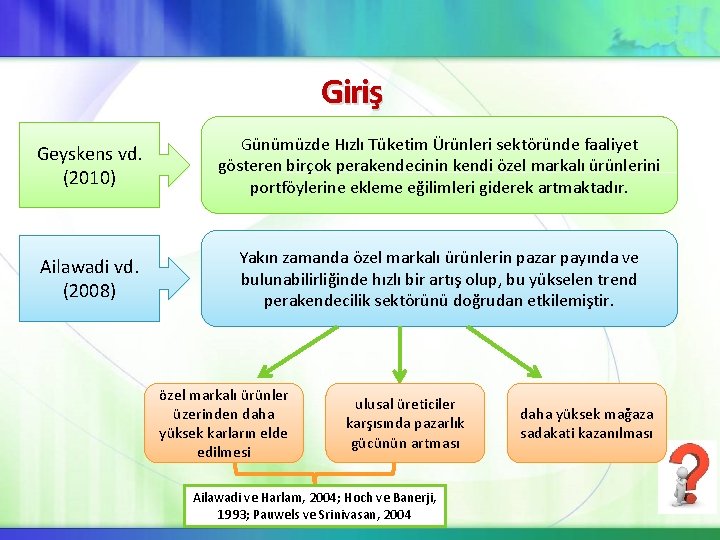 Giriş

Geyskens vd. (2010)

Günümüzde Hızlı Tüketim Ürünleri sektöründe faaliyet gösteren birçok perakendecinin kendi özel markalı ürünlerini portföylerine ekleme eğilimleri giderek artmaktadır.

Ailawadi vd. (2008)

Yakın zamanda özel markalı ürünlerin pazar payında ve bulunabilirliğinde hızlı bir artış olup, bu yükselen trend perakendecilik sektörünü doğrudan etkilemiştir.

özel markalı ürünler üzerinden daha yüksek karların elde edilmesi

ulusal üreticiler karşısında pazarlık gücünün artması

daha yüksek mağaza sadakati kazanılması

Ailawadi ve Harlam, 2004; Hoch ve Banerji, 1993; Pauwels ve Srinivasan, 2004